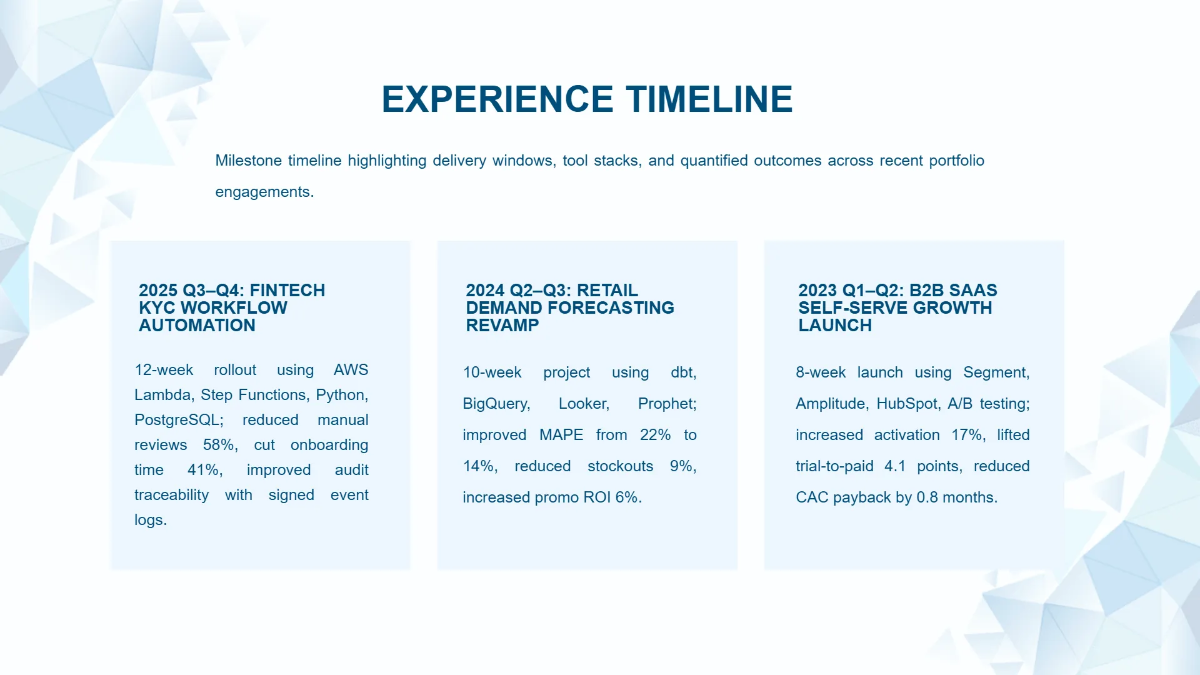 EXPERIENCE TIMELINE

Milestone timeline highlighting delivery windows, tool stacks, and quantified outcomes across recent portfolio engagements.

2025 Q3–Q4: FINTECH KYC WORKFLOW AUTOMATION

12-week rollout using AWS Lambda, Step Functions, Python, PostgreSQL; reduced manual reviews 58%, cut onboarding time 41%, improved audit traceability with signed event logs.

2024 Q2–Q3: RETAIL DEMAND FORECASTING REVAMP

10-week project using dbt, BigQuery, Looker, Prophet; improved MAPE from 22% to 14%, reduced stockouts 9%, increased promo ROI 6%.

2023 Q1–Q2: B2B SAAS SELF-SERVE GROWTH LAUNCH

8-week launch using Segment, Amplitude, HubSpot, A/B testing; increased activation 17%, lifted trial-to-paid 4.1 points, reduced CAC payback by 0.8 months.